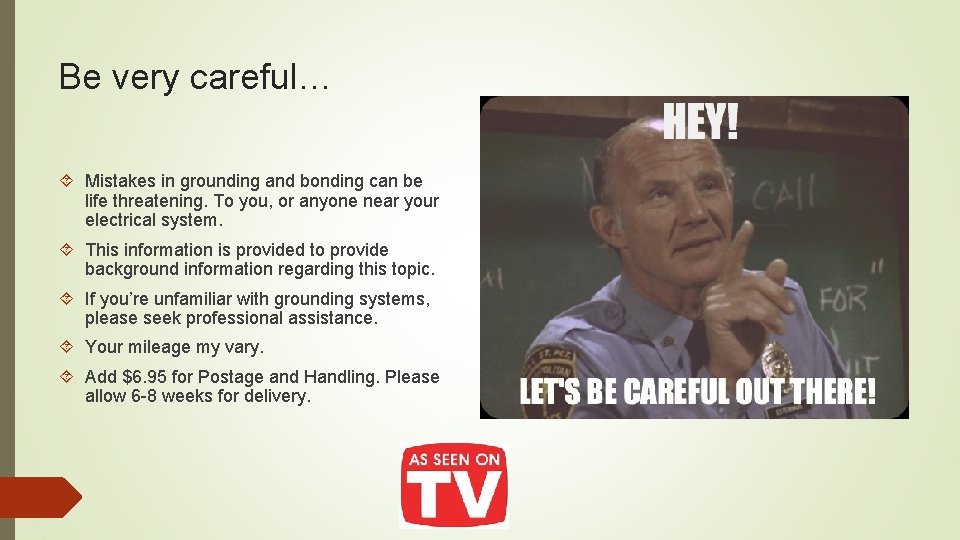 Be very careful…

Mistakes in grounding and bonding can be life threatening. To you, or anyone near your electrical system.

This information is provided to provide background information regarding this topic.

If you're unfamiliar with grounding systems, please seek professional assistance.

Your mileage my vary.

Add $6.95 for Postage and Handling. Please allow 6-8 weeks for delivery.

HEY!

CALL

FOR

LET'S BE CAREFUL OUT THERE!

AS SEEN ON

TV